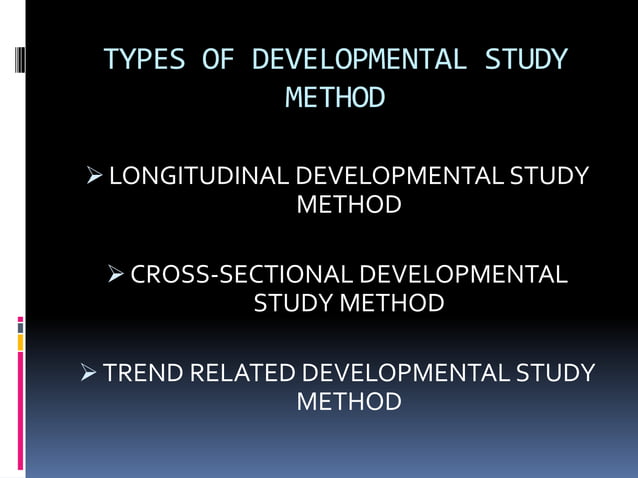 TYPES OF DEVELOPMENTAL STUDY METHOD

➢ LONGITUDINAL DEVELOPMENTAL STUDY METHOD

➢ CROSS-SECTIONAL DEVELOPMENTAL STUDY METHOD

➢ TREND RELATED DEVELOPMENTAL STUDY METHOD